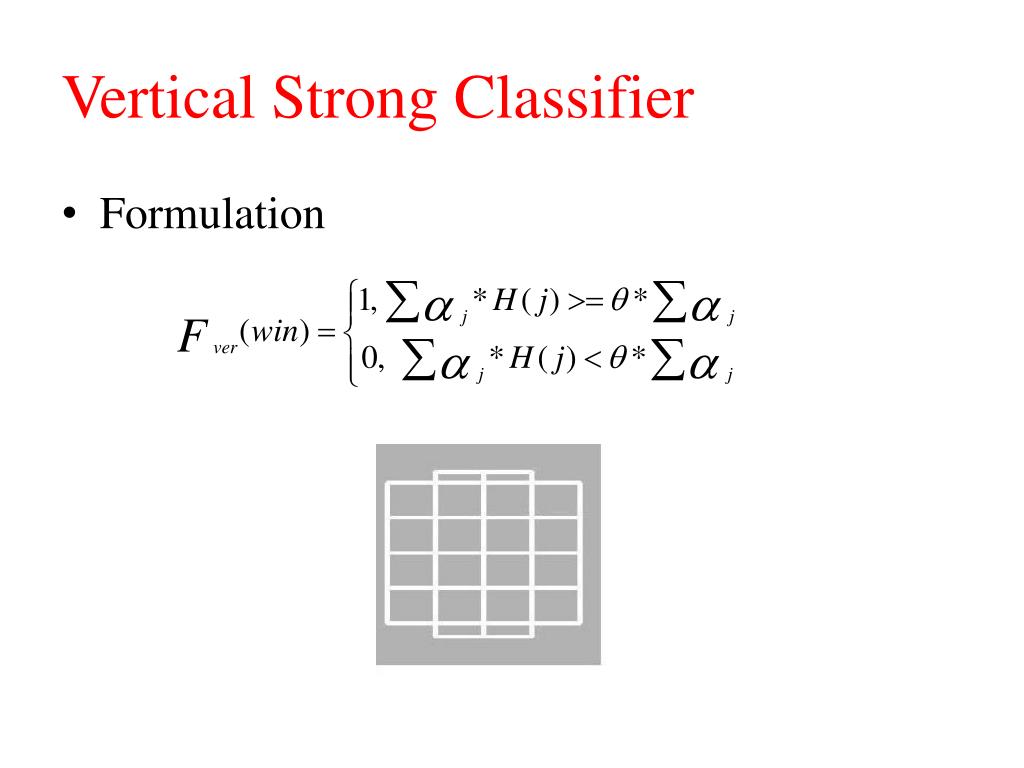 Vertical Strong Classifier

• Formulation

$F_{ver}(win) = \begin{cases} 1, \sum \alpha_j * H(j) >= \theta * \sum \alpha_j \\ 0, \sum \alpha_j * H(j) < \theta * \sum \alpha_j \end{cases}$